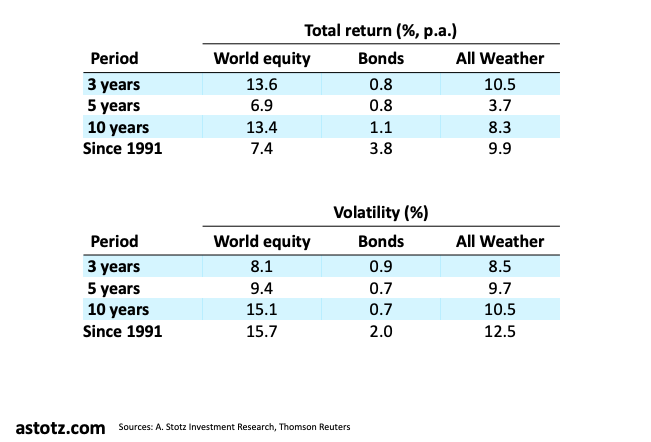 Total return (%, p.a.)

| Period | World equity | Bonds | All Weather |
|---|---|---|---|
| 3 years | 13.6 | 0.8 | 10.5 |
| 5 years | 6.9 | 0.8 | 3.7 |
| 10 years | 13.4 | 1.1 | 8.3 |
| Since 1991 | 7.4 | 3.8 | 9.9 |

Volatility (%)

| Period | World equity | Bonds | All Weather |
|---|---|---|---|
| 3 years | 8.1 | 0.9 | 8.5 |
| 5 years | 9.4 | 0.7 | 9.7 |
| 10 years | 15.1 | 0.7 | 10.5 |
| Since 1991 | 15.7 | 2.0 | 12.5 |

astotz.com Sources: A. Stotz Investment Research, Thomson Reuters